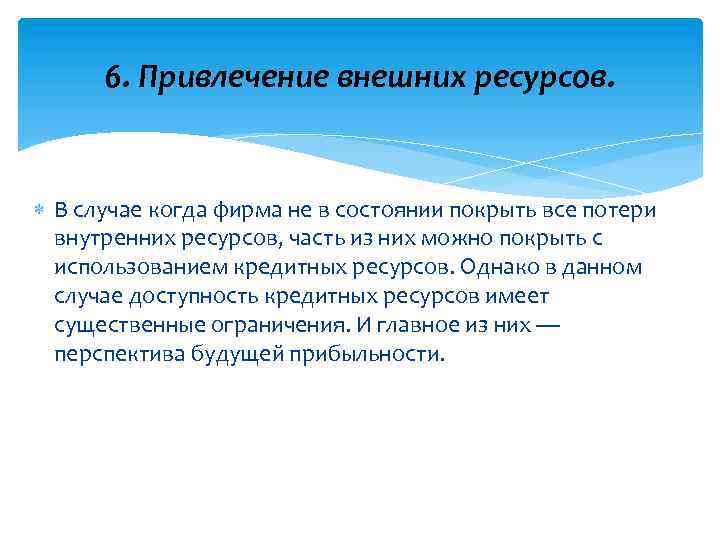 6. Привлечение внешних ресурсов.

В случае когда фирма не в состоянии покрыть все потери внутренних ресурсов, часть из них можно покрыть с использованием кредитных ресурсов. Однако в данном случае доступность кредитных ресурсов имеет существенные ограничения. И главное из них — перспектива будущей прибыльности.